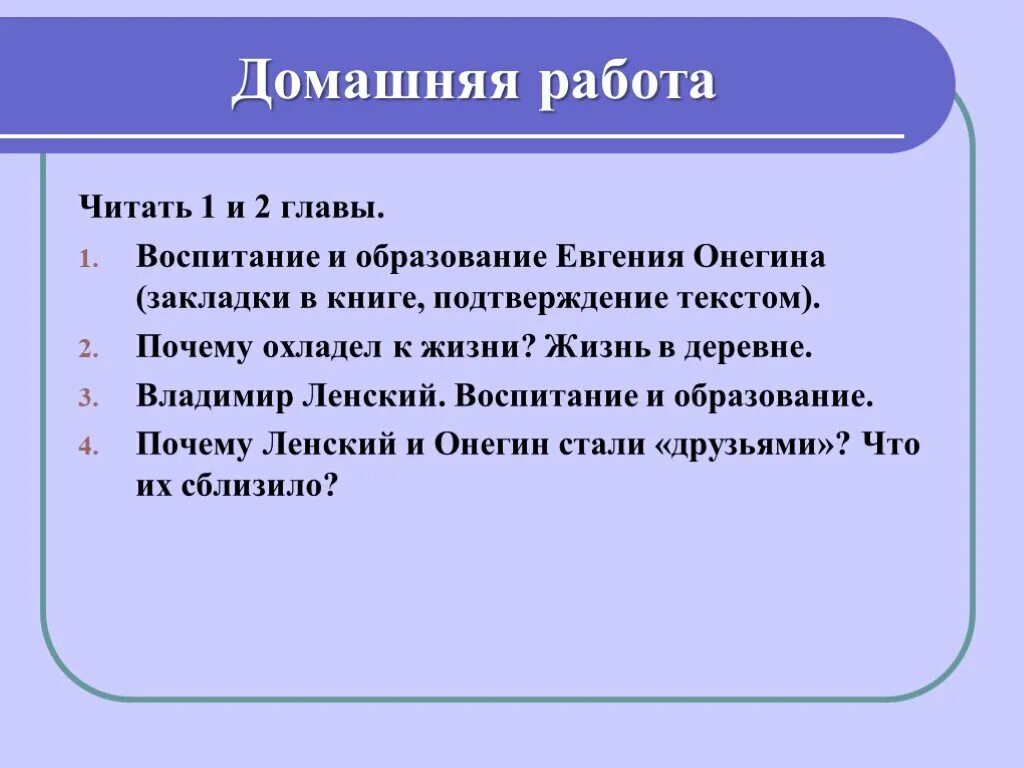 Домашняя работа

Читать 1 и 2 главы.

1. Воспитание и образование Евгения Онегина (закладки в книге, подтверждение текстом).
2. Почему охладел к жизни? Жизнь в деревне.
3. Владимир Ленский. Воспитание и образование.
4. Почему Ленский и Онегин стали «друзьями»? Что их сблизило?